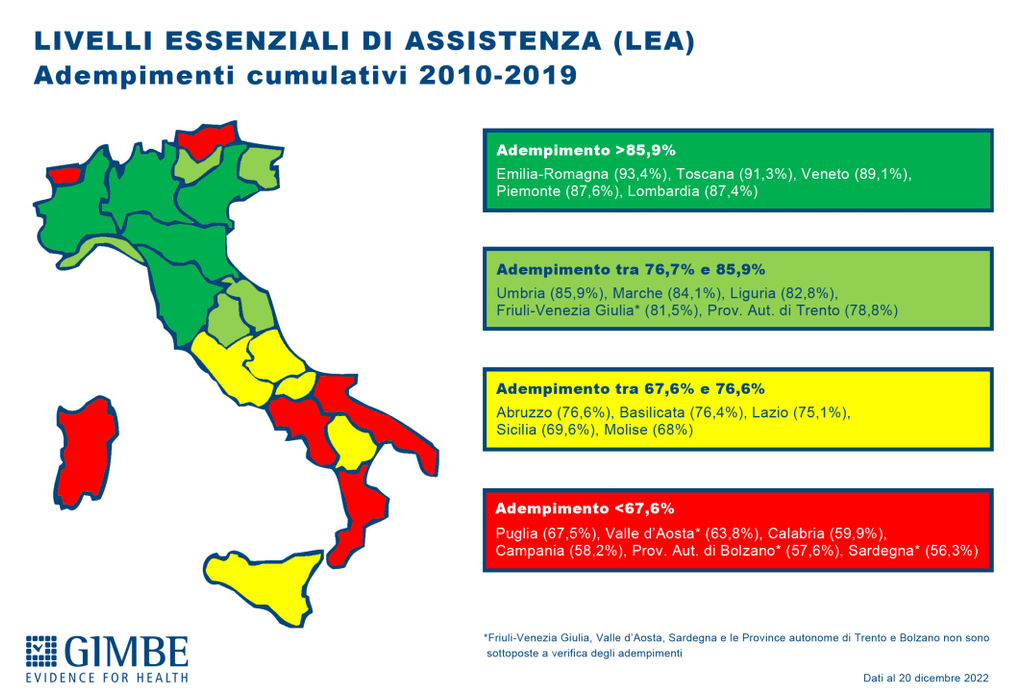 LIVELLI ESSENZIALI DI ASSISTENZA (LEA)
Adempimenti cumulativi 2010-2019

Adempimento >85,9%
Emilia-Romagna (93,4%), Toscana (91,3%), Veneto (89,1%), Piemonte (87,6%), Lombardia (87,4%)

Adempimento tra 76,7% e 85,9%
Umbria (85,9%), Marche (84,1%), Liguria (82,8%), Friuli-Venezia Giulia* (81,5%), Prov. Aut. di Trento (78,8%)

Adempimento tra 67,6% e 76,6%
Abruzzo (76,6%), Basilicata (76,4%), Lazio (75,1%), Sicilia (69,6%), Molise (68%)

Adempimento <67,6%
Puglia (67,5%), Valle d'Aosta* (63,8%), Calabria (59,9%), Campania (58,2%), Prov. Aut. di Bolzano* (57,6%), Sardegna* (56,3%)

GIMBE
EVIDENCE FOR HEALTH

*Friuli-Venezia Giulia, Valle d'Aosta, Sardegna e le Province autonome di Trento e Bolzano non sono sottoposte a verifica degli adempimenti

Dati al 20 dicembre 2022